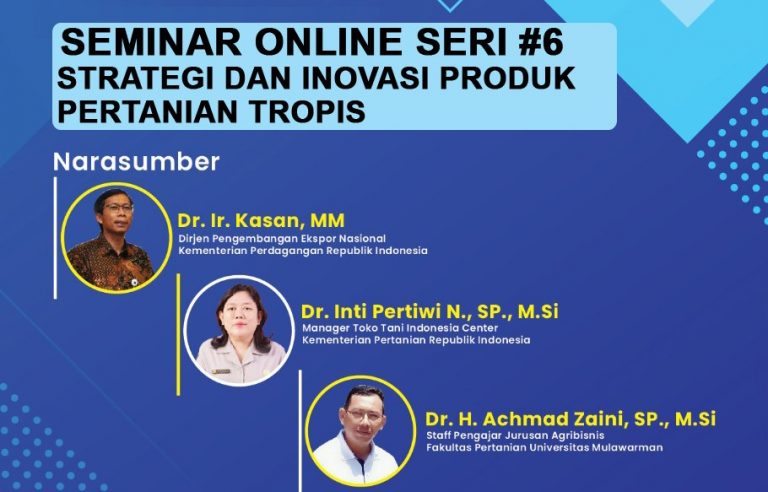 SEMINAR ONLINE SERI #6
STRATEGI DAN INOVASI PRODUK PERTANIAN TROPIS

Narasumber

Dr. Ir. Kasan, MM
Dirjen Pengembangan Ekspor Nasional
Kementerian Perdagangan Republik Indonesia

Dr. Inti Pertiwi N., SP., M.Si
Manager Toko Tani Indonesia Center
Kementerian Pertanian Republik Indonesia

Dr. H. Achmad Zaini, SP., M.Si
Staff Pengajar Jurusan Agribisnis
Fakultas Pertanian Universitas Mulawarman